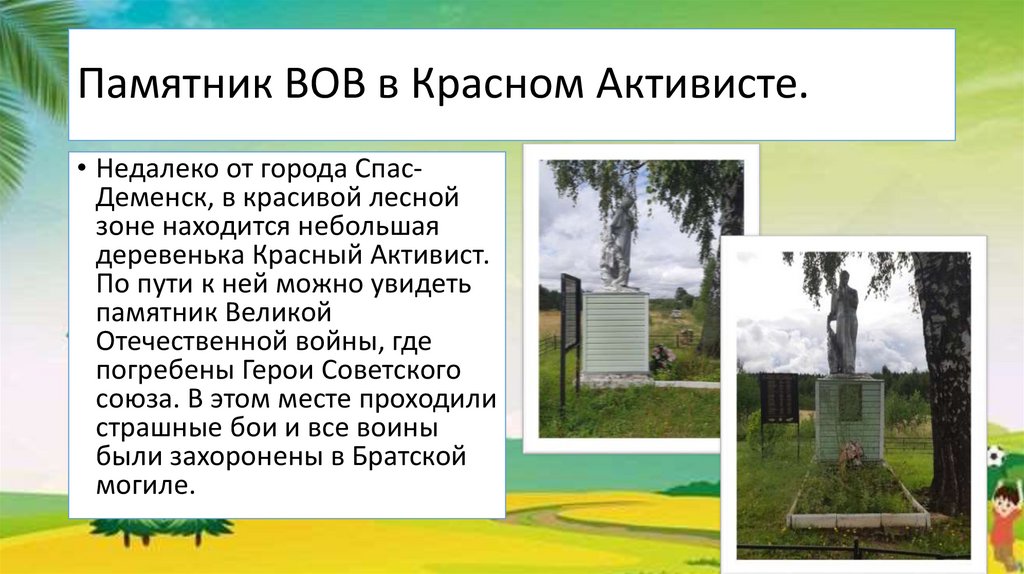 Памятник ВОВ в Красном Активисте.

• Недалеко от города Спас-Деменск, в красивой лесной зоне находится небольшая деревенька Красный Активист. По пути к ней можно увидеть памятник Великой Отечественной войны, где погребены Герои Советского союза. В этом месте проходили страшные бои и все воины были захоронены в Братской могиле.